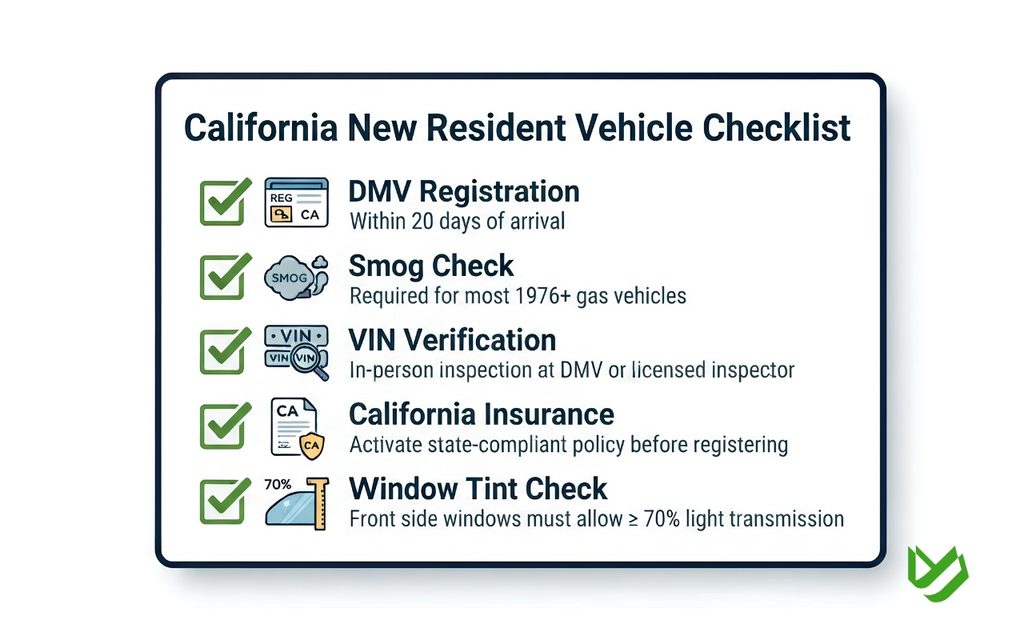 California New Resident Vehicle Checklist

REG
CA

DMV Registration
Within 20 days of arrival

SMOG

Smog Check
Required for most 1976+ gas vehicles

VIN
VIN VIN

VIN Verification
In-person inspection at DMV or licensed inspector

CA
CA

California Insurance
Activate state-compliant policy before registering

70%

Window Tint Check
Front side windows must allow ≥ 70% light transmission